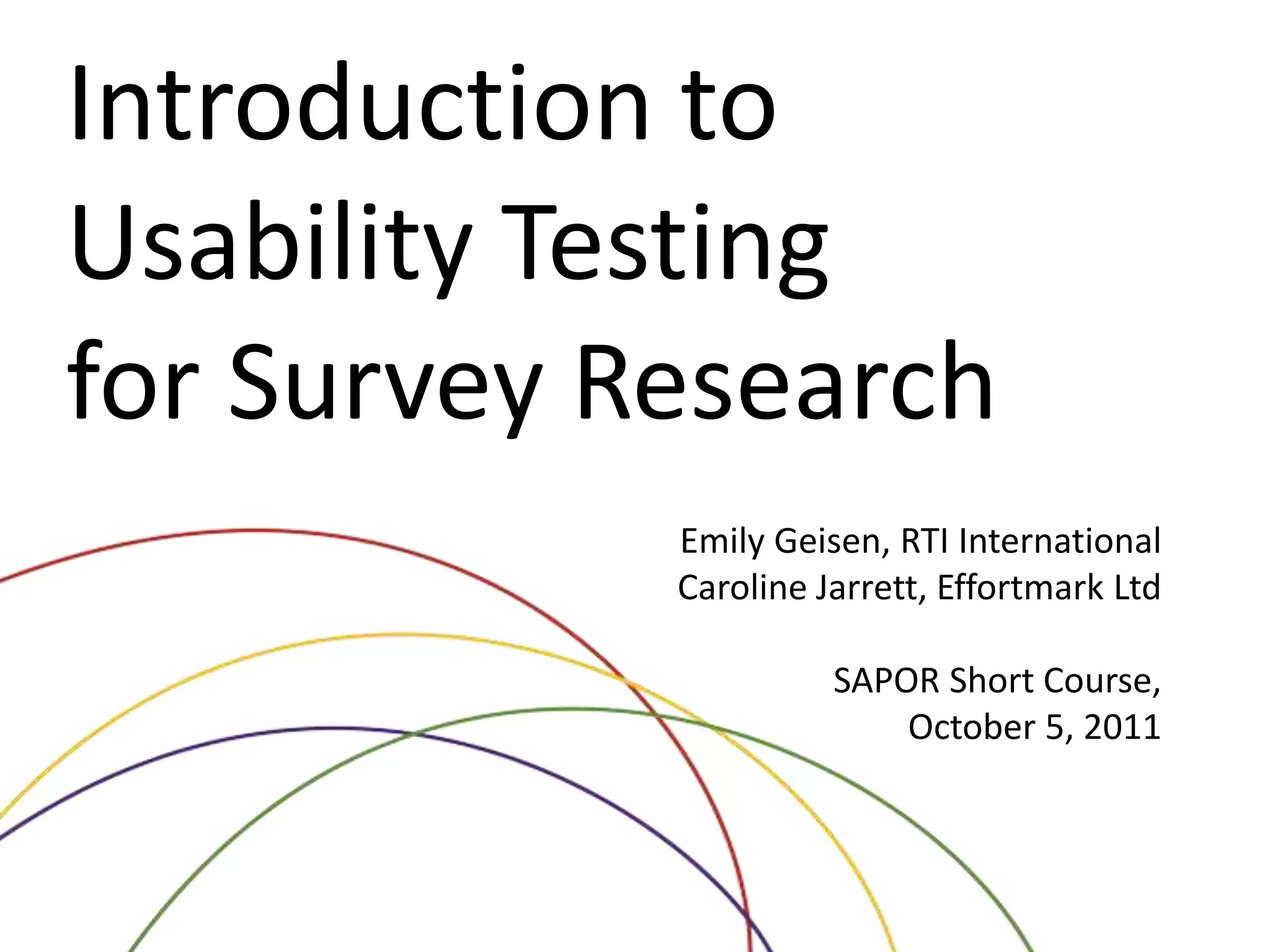 Introduction to Usability Testing for Survey Research

Emily Geisen, RTI International
Caroline Jarrett, Effortmark Ltd

SAPOR Short Course,
October 5, 2011